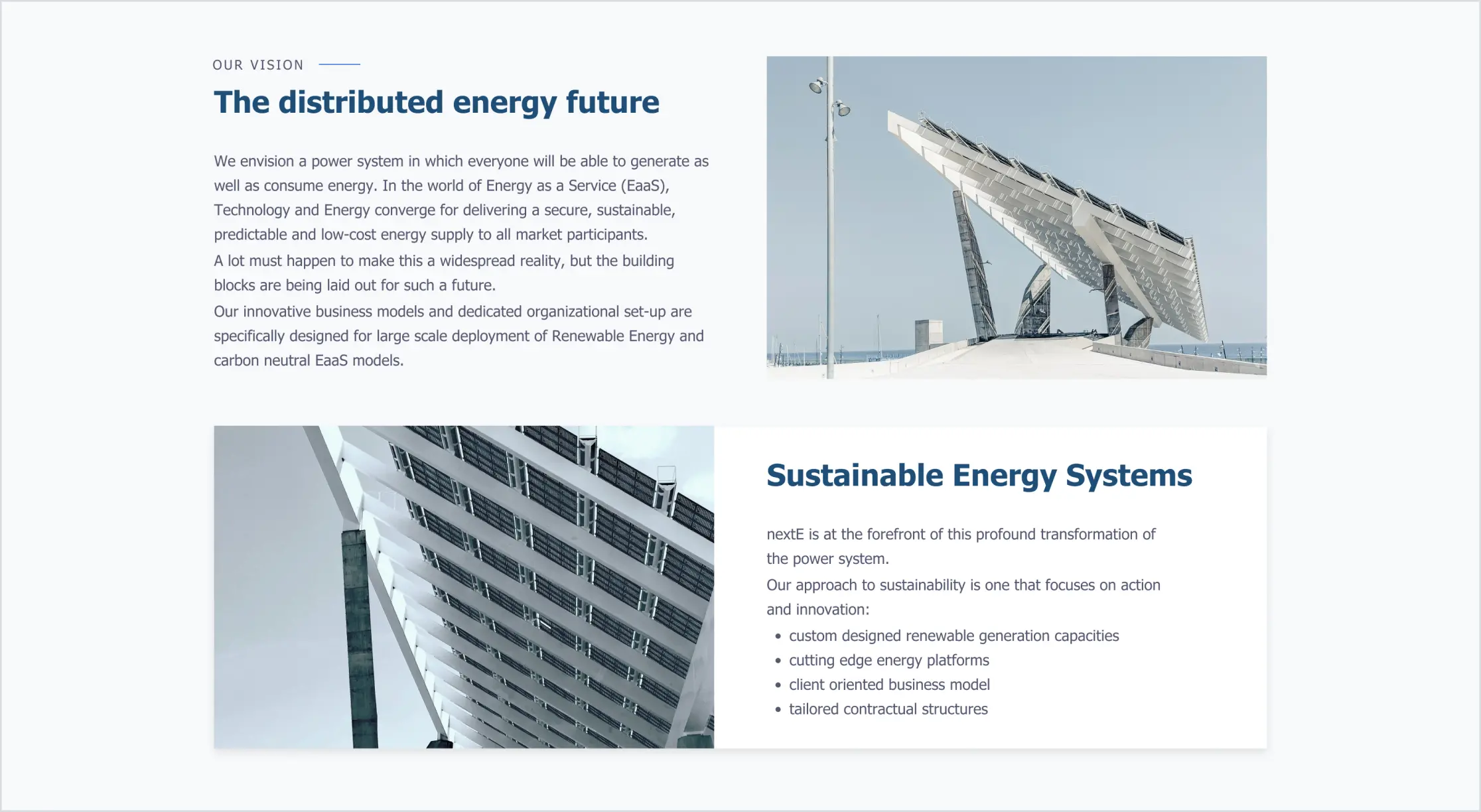 OUR VISION

The distributed energy future

We envision a power system in which everyone will be able to generate as well as consume energy. In the world of Energy as a Service (EaaS), Technology and Energy converge for delivering a secure, sustainable, predictable and low-cost energy supply to all market participants.
A lot must happen to make this a widespread reality, but the building blocks are being laid out for such a future.
Our innovative business models and dedicated organizational set-up are specifically designed for large scale deployment of Renewable Energy and carbon neutral EaaS models.

Sustainable Energy Systems

nextE is at the forefront of this profound transformation of the power system.
Our approach to sustainability is one that focuses on action and innovation:
• custom designed renewable generation capacities
• cutting edge energy platforms
• client oriented business model
• tailored contractual structures